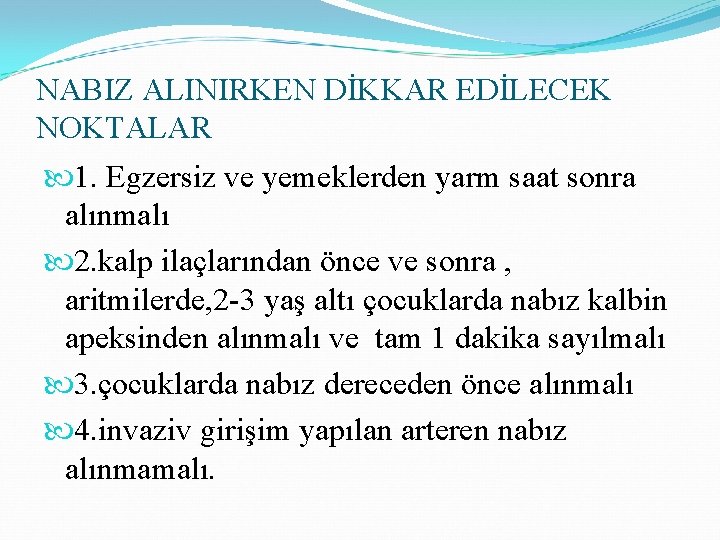 NABIZ ALINIRKEN DİKKAR EDİLECEK NOKTALAR

1. Egzersiz ve yemeklerden yarm saat sonra alınmalı

2.kalp ilaçlarından önce ve sonra , aritmilerde,2-3 yaş altı çocuklarda nabız kalbin apeksinden alınmalı ve tam 1 dakika sayılmalı

3.çocuklarda nabız dereceden önce alınmalı

4.invaziv girişim yapılan arteren nabız alınmamalı.